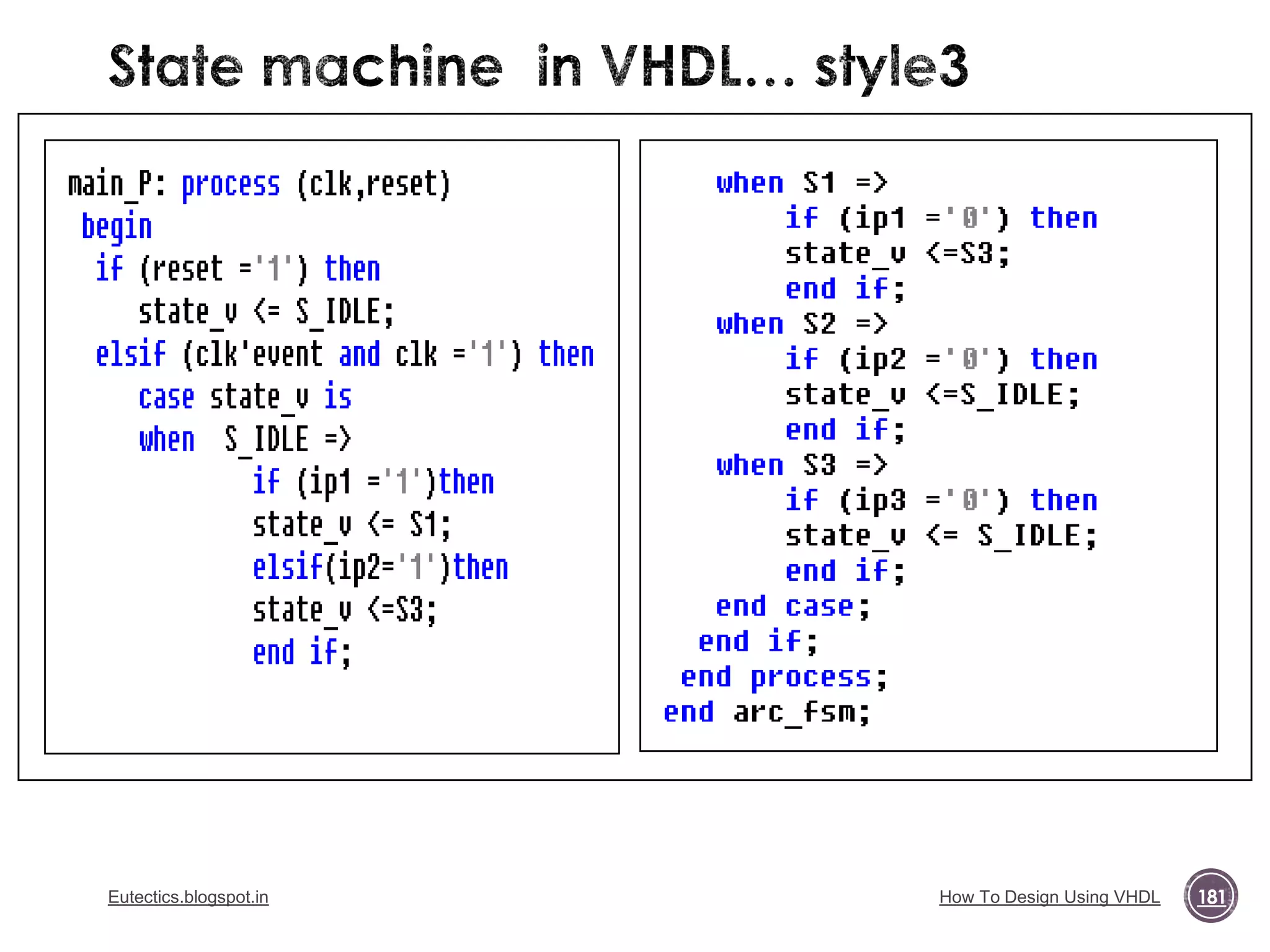 State machine in VHDL... style3

main_P: process (clk,reset)
begin
if (reset ='1') then
state_v <= S_IDLE;
elsif (clk'event and clk ='1') then
case state_v is
when S_IDLE =>
if (ip1 ='1')then
state_v <= S1;
elsif(ip2='1')then
state_v <=S3;
end if;

when S1 =>
if (ip1 ='0') then
state_v <=S3;
end if;
when S2 =>
if (ip2 ='0') then
state_v <=S_IDLE;
end if;
when S3 =>
if (ip3 ='0') then
state_v <= S_IDLE;
end if;
end case;
end if;
end process;
end arc_fsm;

Eutectics.blogspot.in

How To Design Using VHDL

181